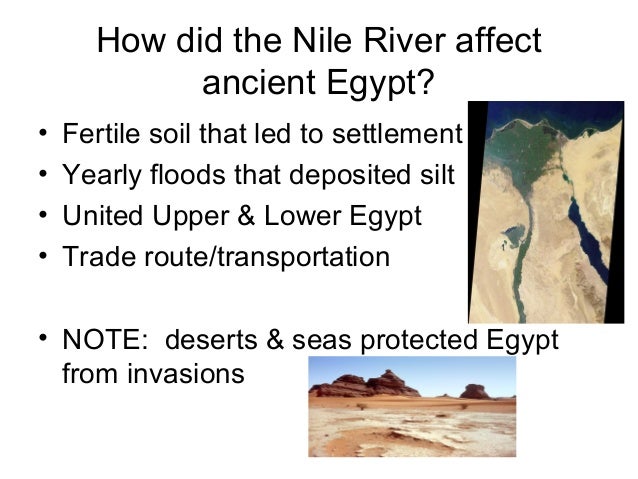 How did the Nile River affect ancient Egypt?

• Fertile soil that led to settlement
• Yearly floods that deposited silt
• United Upper & Lower Egypt
• Trade route/transportation

• NOTE: deserts & seas protected Egypt from invasions